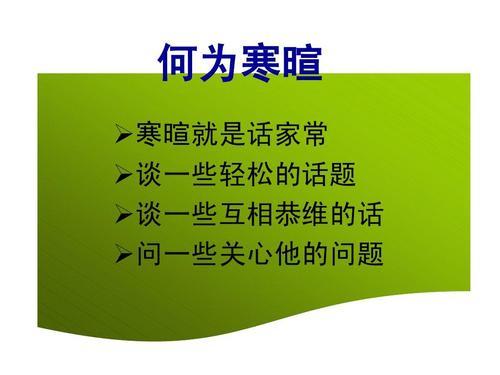 何为寒暄

➢寒暄就是话家常
➢谈一些轻松的话题
➢谈一些互相恭维的话
➢问一些关心他的问题